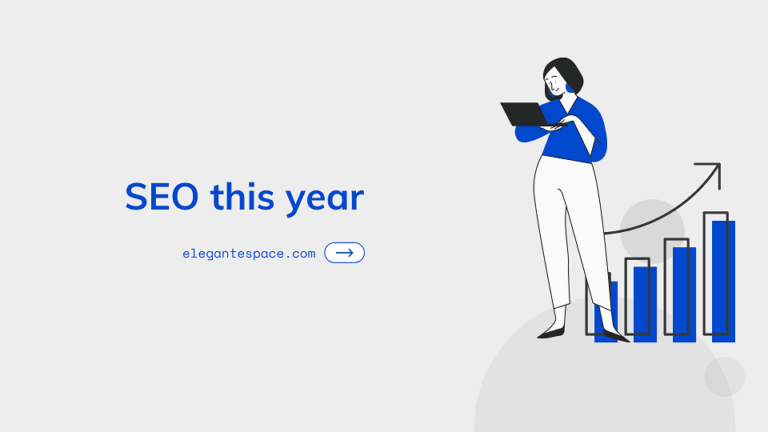 SEO this year

elegantespace.com